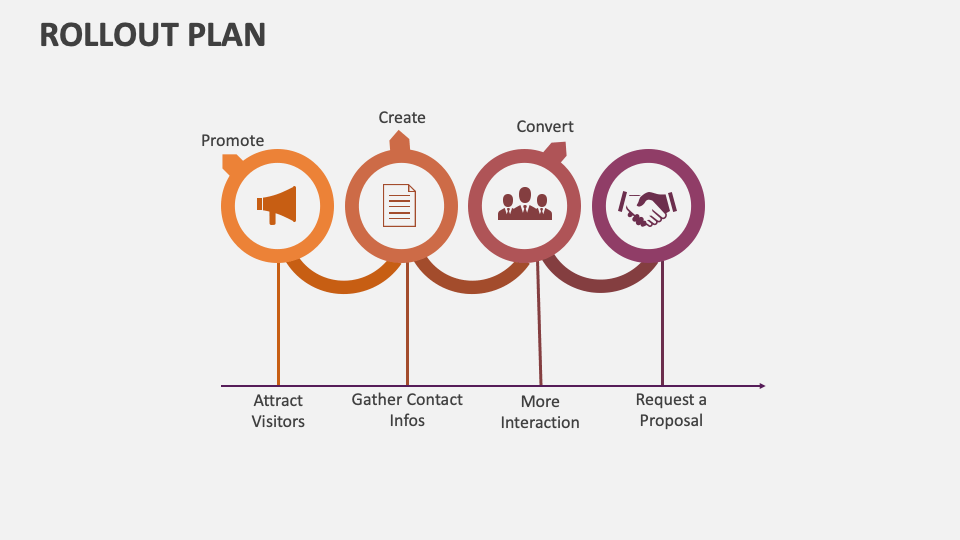 ROLLOUT PLAN

Promote

Create

Convert

Attract Visitors

Gather Contact Infos

More Interaction

Request a Proposal